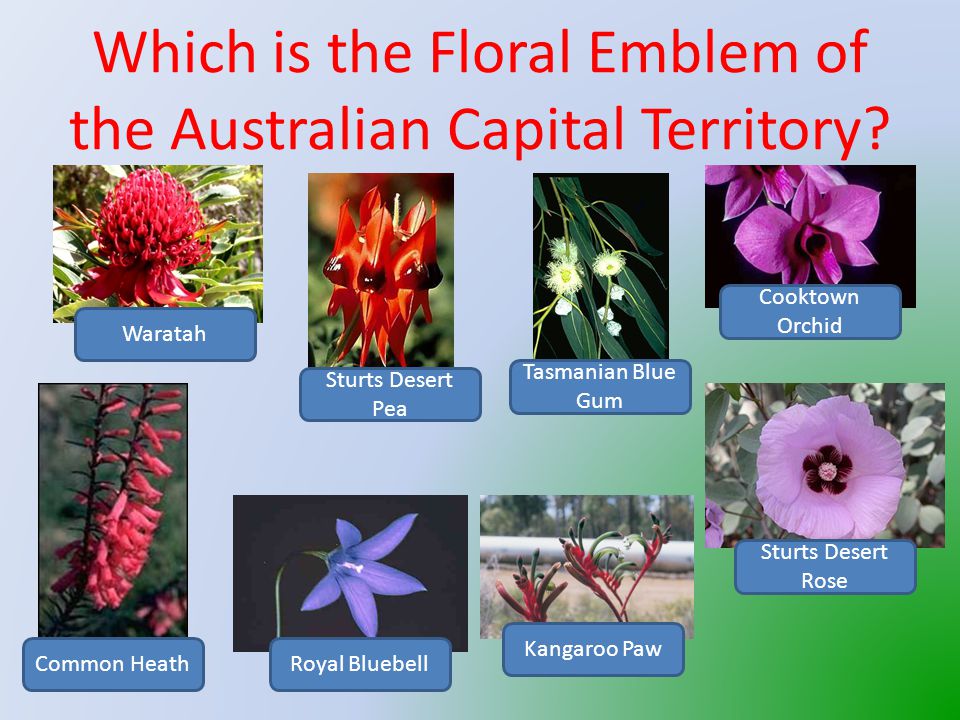 Which is the Floral Emblem of the Australian Capital Territory?

Waratah

Sturts Desert Pea

Tasmanian Blue Gum

Cooktown Orchid

Common Heath

Royal Bluebell

Kangaroo Paw

Sturts Desert Rose